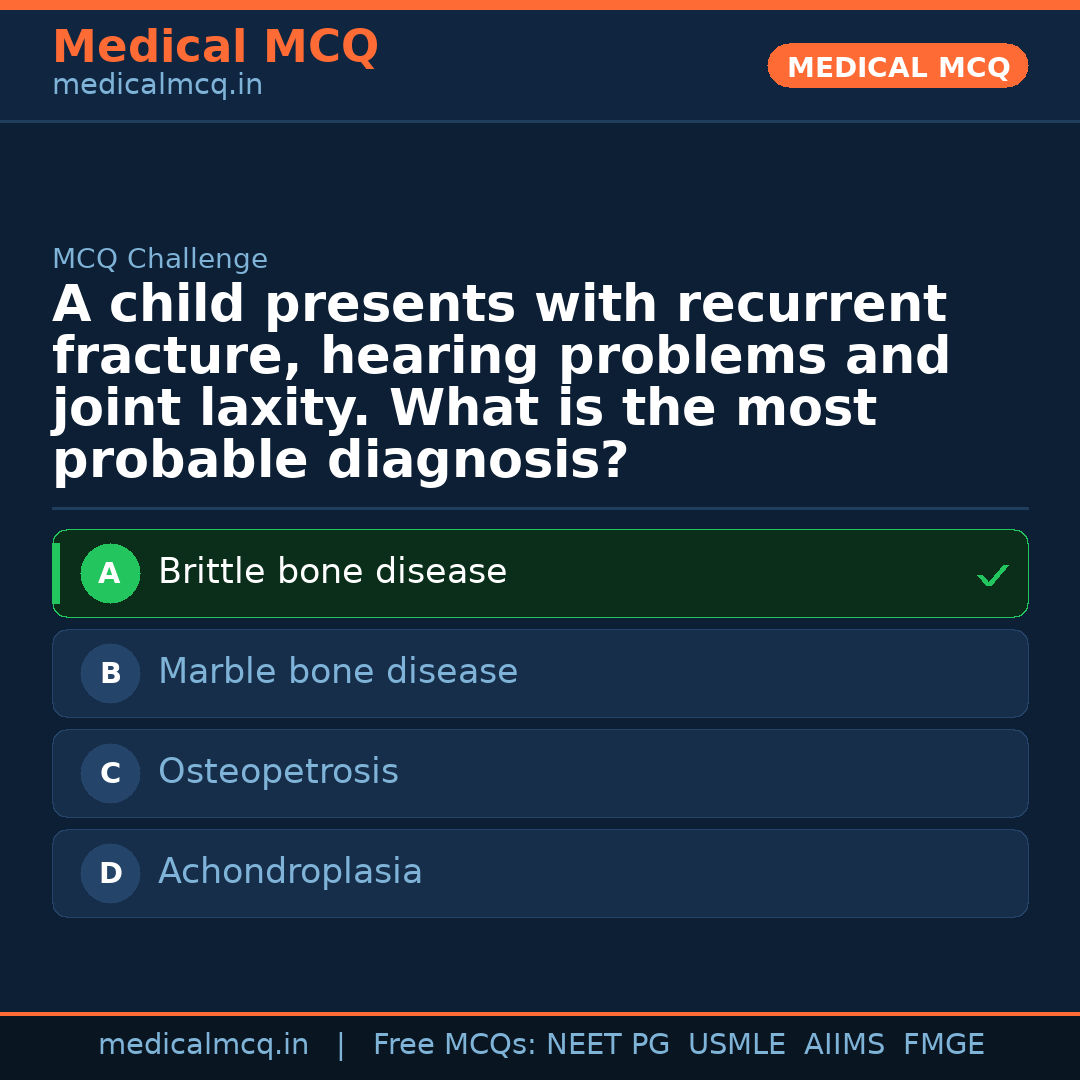 Medical MCQ
medicalmcq.in

MEDICAL MCQ

MCQ Challenge

A child presents with recurrent fracture, hearing problems and joint laxity. What is the most probable diagnosis?

A Brittle bone disease ✓

B Marble bone disease

C Osteopetrosis

D Achondroplasia

medicalmcq.in | Free MCQs: NEET PG USMLE AIIMS FMGE